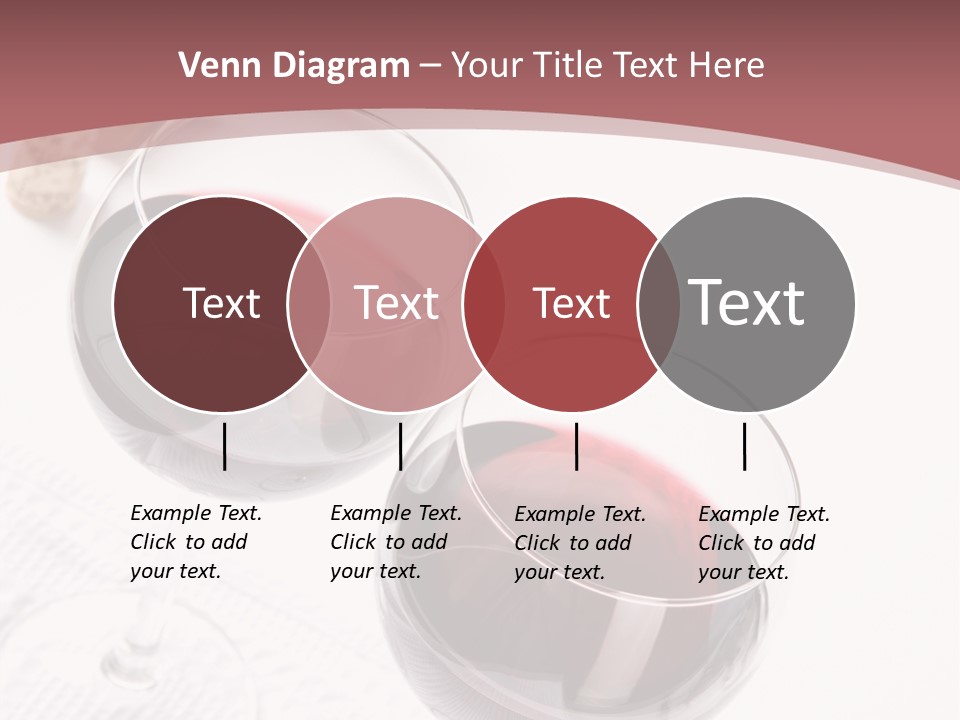 Venn Diagram – Your Title Text Here

Text

Text

Text

Text

Example Text. Click to add your text.

Example Text. Click to add your text.

Example Text. Click to add your text.

Example Text. Click to add your text.